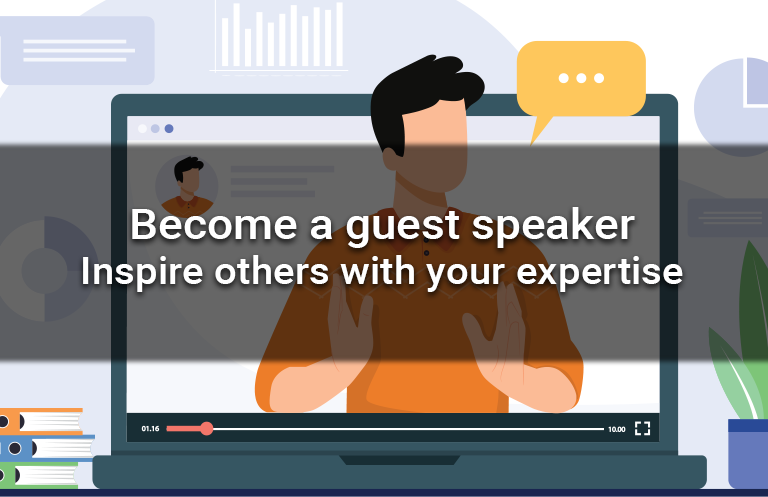 Become a guest speaker
Inspire others with your expertise

01.16

10.00